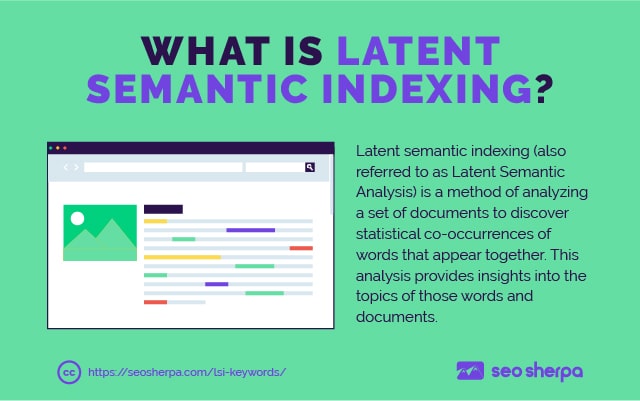 WHAT IS LATENT SEMANTIC INDEXING?

Latent semantic indexing (also referred to as Latent Semantic Analysis) is a method of analyzing a set of documents to discover statistical co-occurrences of words that appear together. This analysis provides insights into the topics of those words and documents.

cc https://seosherpa.com/lsi-keywords/

seo sherpa